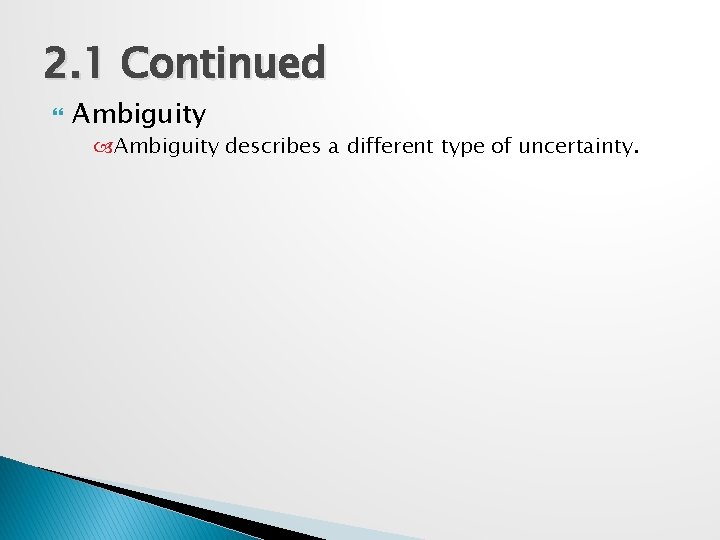 2.1 Continued

Ambiguity

Ambiguity describes a different type of uncertainty.